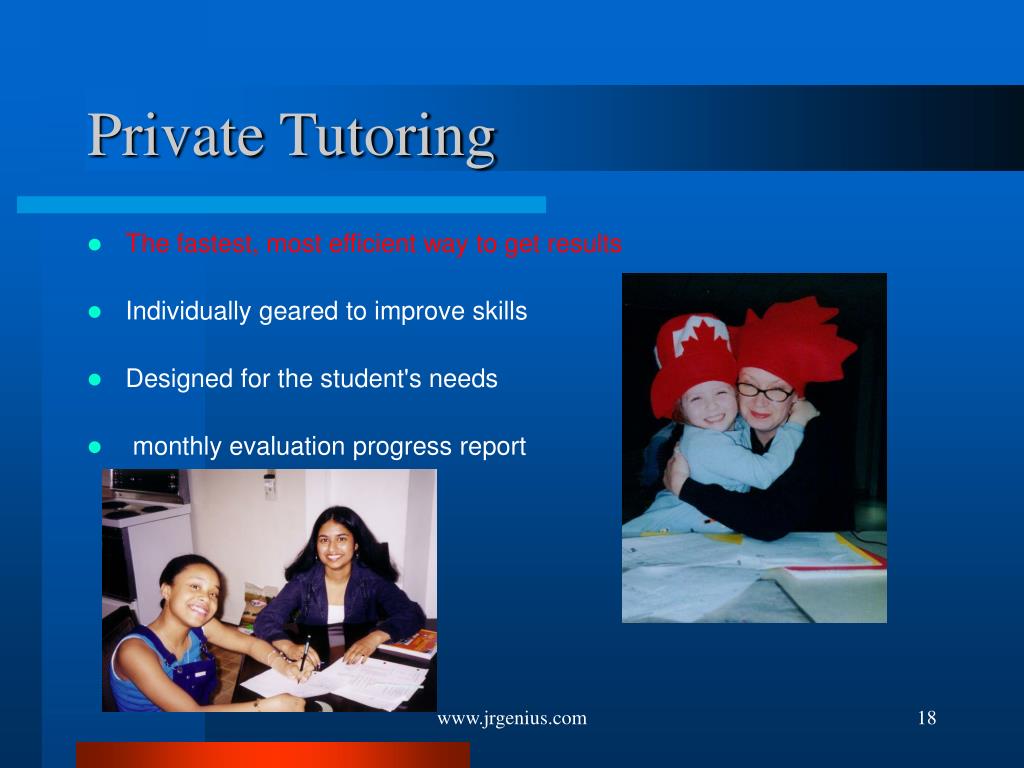 Private Tutoring

- The fastest, most efficient way to get results
- Individually geared to improve skills
- Designed for the student's needs
- monthly evaluation progress report

www.jrgenius.com

18